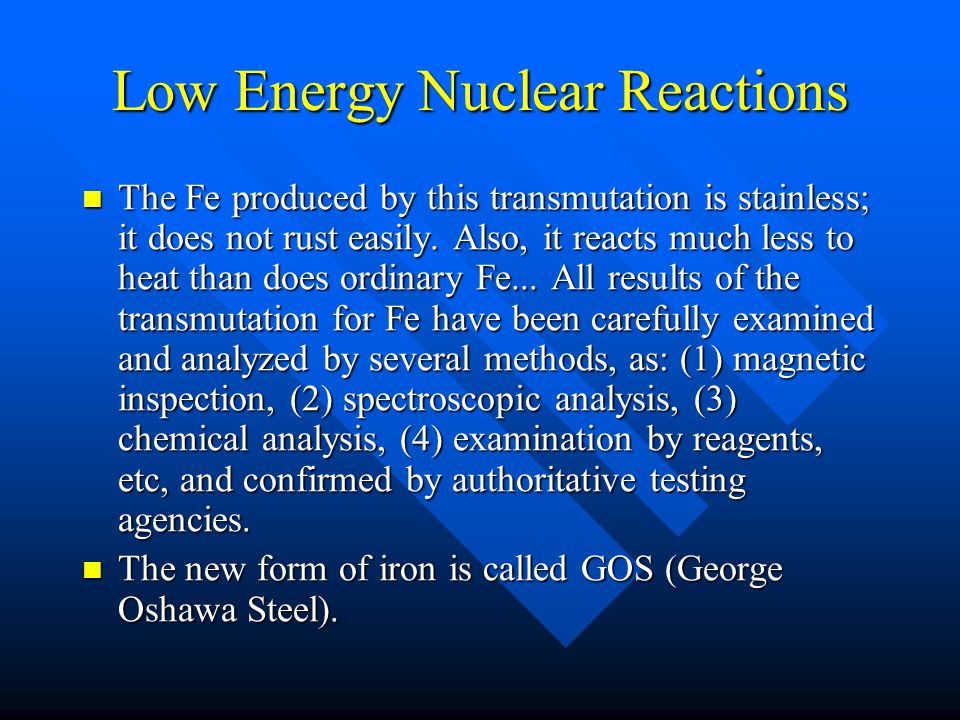 Low Energy Nuclear Reactions

The Fe produced by this transmutation is stainless; it does not rust easily. Also, it reacts much less to heat than does ordinary Fe... All results of the transmutation for Fe have been carefully examined and analyzed by several methods, as: (1) magnetic inspection, (2) spectroscopic analysis, (3) chemical analysis, (4) examination by reagents, etc, and confirmed by authoritative testing agencies.

The new form of iron is called GOS (George Oshawa Steel).